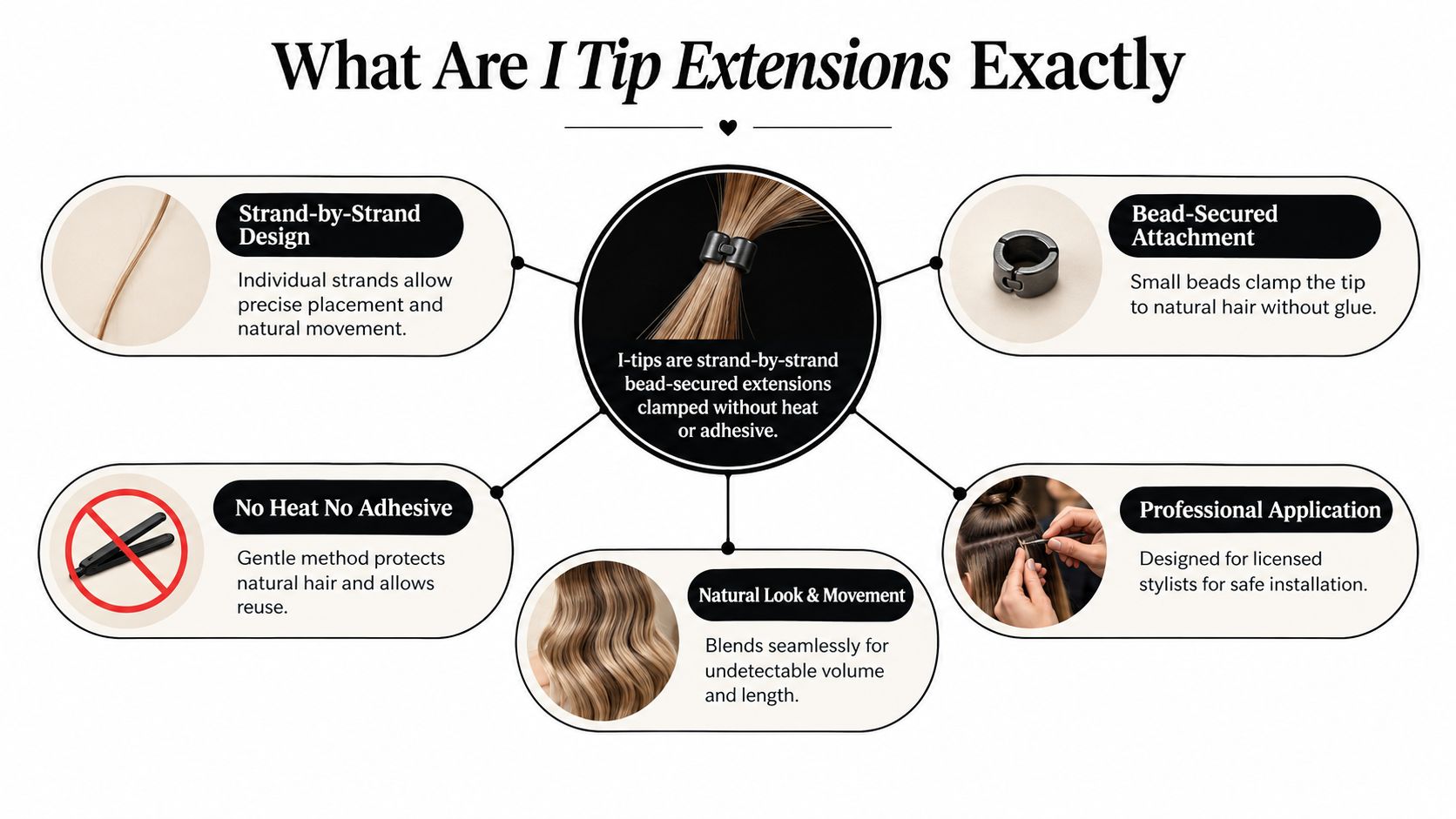 What Are I Tip Extensions Exactly

Strand-by-Strand Design

Individual strands allow precise placement and natural movement.

I-tips are strand-by-strand bead-secured extensions clamped without heat or adhesive.

Bead-Secured Attachment

Small beads clamp the tip to natural hair without glue.

No Heat No Adhesive

Gentle method protects natural hair and allows reuse.

Natural Look & Movement

Blends seamlessly for undetectable volume and length.

Professional Application

Designed for licensed stylists for safe installation.